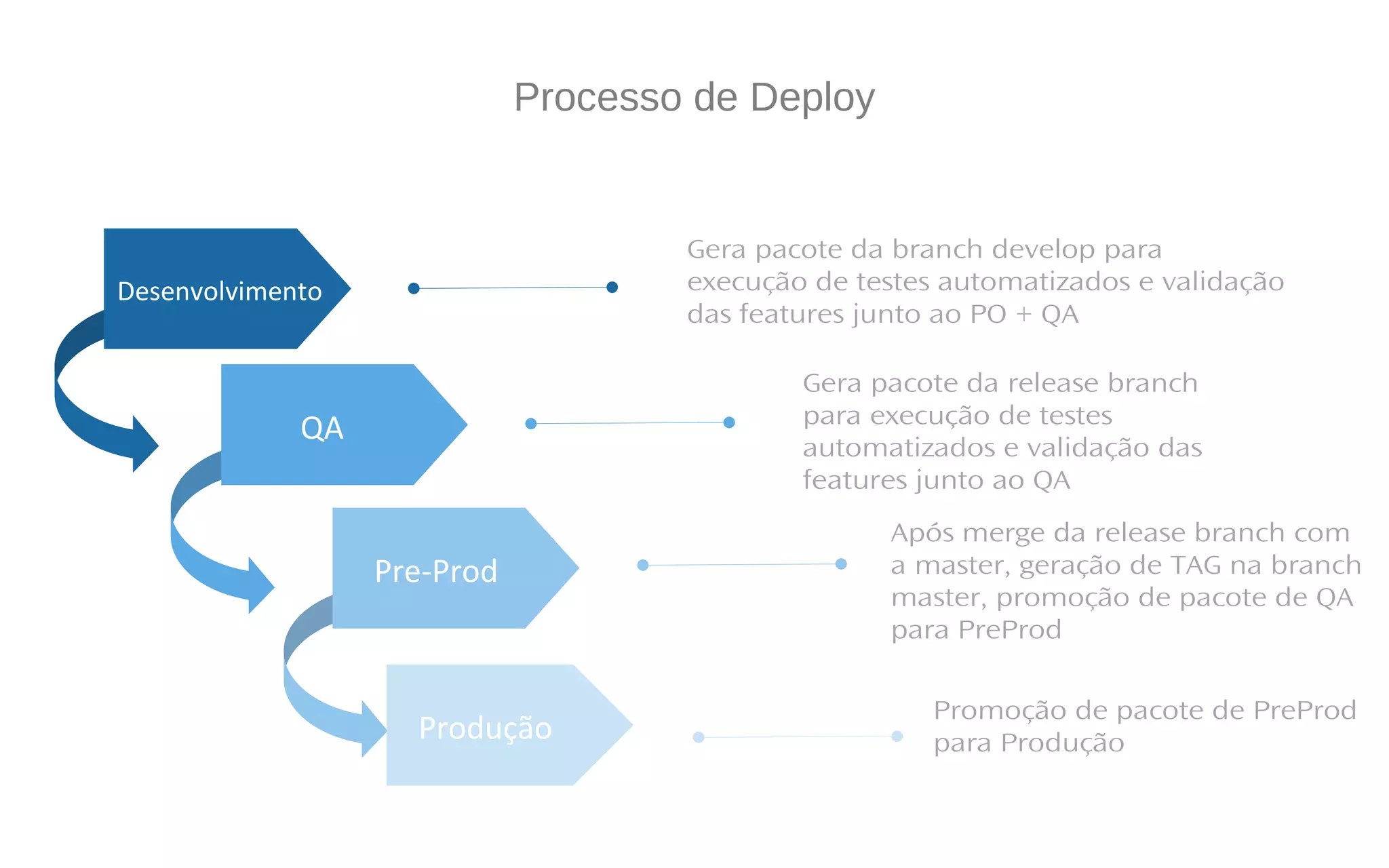 Processo de Deploy

Desenvolvimento

Gera pacote da branch develop para execução de testes automatizados e validação das features junto ao PO + QA

QA

Gera pacote da release branch para execução de testes automatizados e validação das features junto ao QA

Pre-Prod

Após merge da release branch com a master, geração de TAG na branch master, promoção de pacote de QA para PreProd

Produção

Promoção de pacote de PreProd para Produção